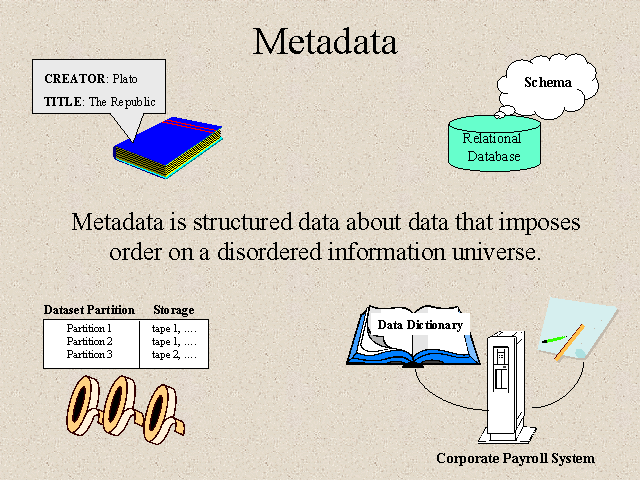 Metadata

CREATOR: Plato
TITLE: The Republic

Schema

Relational Database

Metadata is structured data about data that imposes order on a disordered information universe.

| Dataset Partition | Storage |
|---|---|
| Partition 1 | tape 1, .... |
| Partition 2 | tape 1, .... |
| Partition 3 | tape 2, .... |

Data Dictionary

Corporate Payroll System